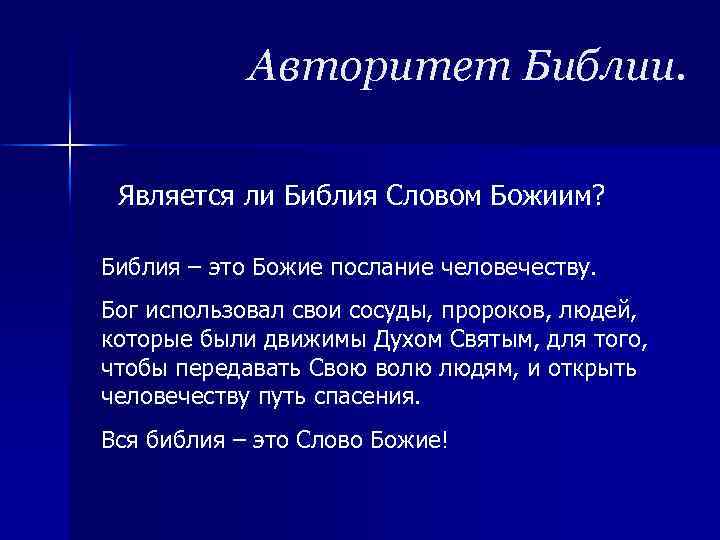 Авторитет Библии.

Является ли Библия Словом Божиим?

Библия – это Божие послание человечеству.

Бог использовал свои сосуды, пророков, людей, которые были движимы Духом Святым, для того, чтобы передавать Свою волю людям, и открыть человечеству путь спасения.

Вся библия – это Слово Божие!